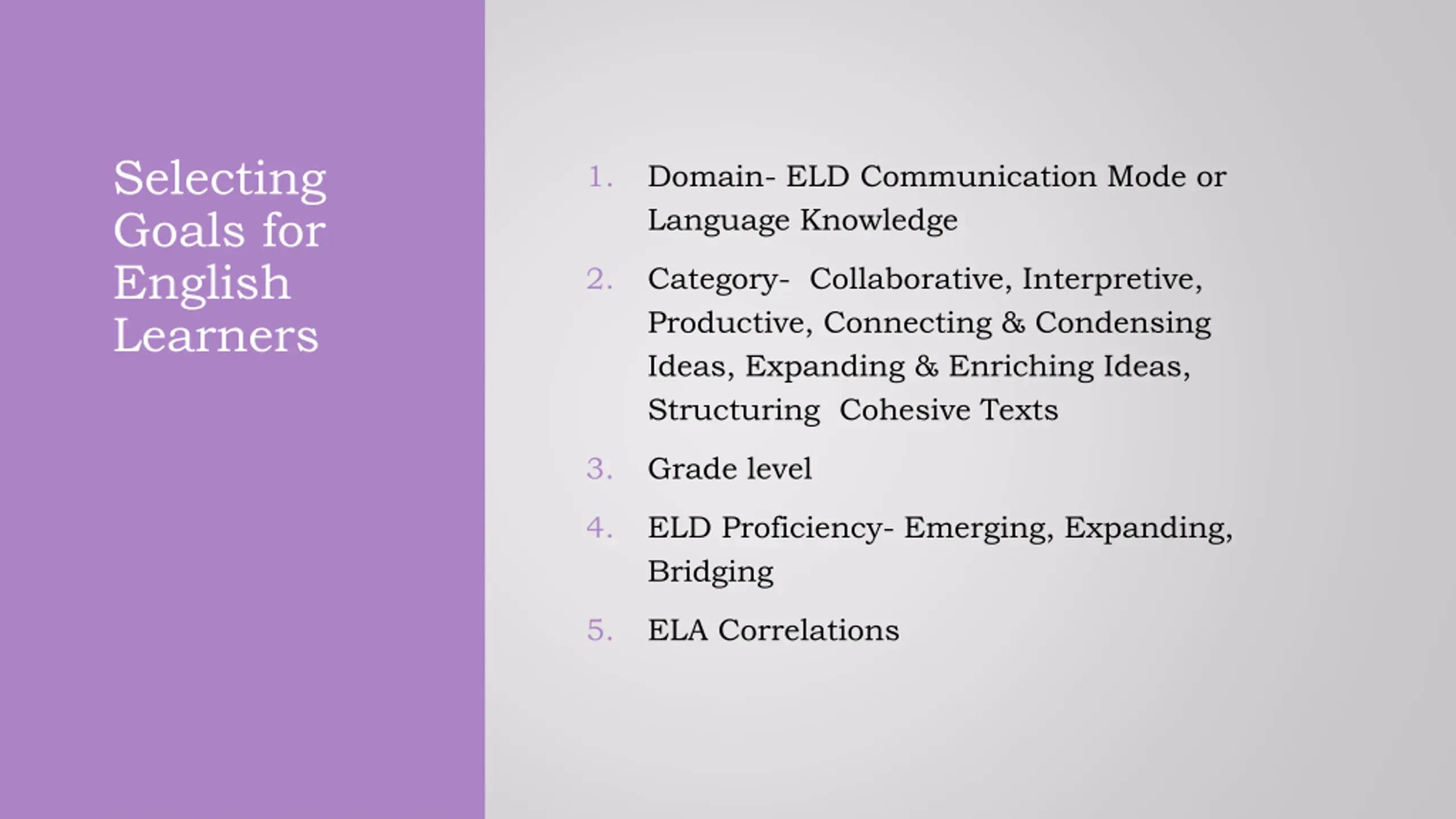 Selecting Goals for English Learners

1. Domain- ELD Communication Mode or Language Knowledge
2. Category- Collaborative, Interpretive, Productive, Connecting & Condensing Ideas, Expanding & Enriching Ideas, Structuring Cohesive Texts
3. Grade level
4. ELD Proficiency- Emerging, Expanding, Bridging
5. ELA Correlations